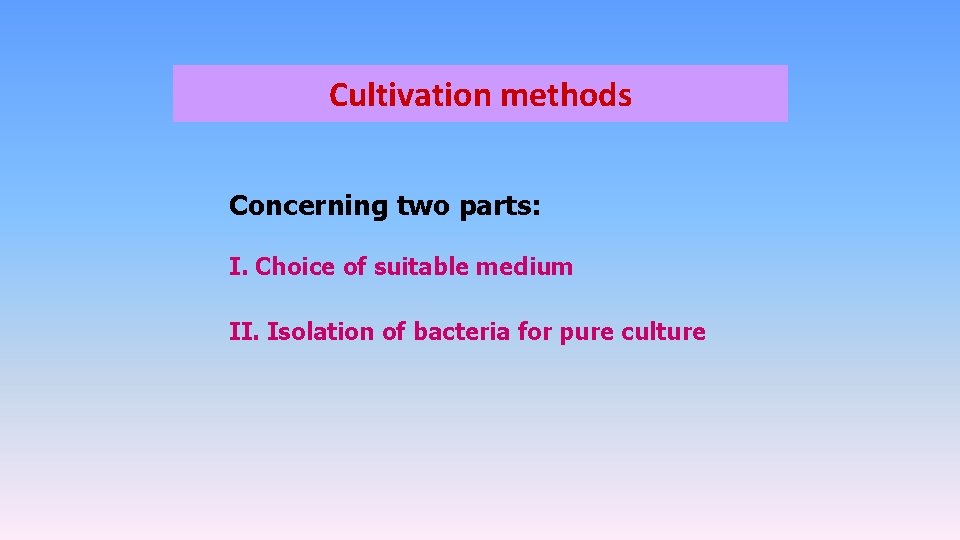 Cultivation methods

Concerning two parts:

I. Choice of suitable medium

II. Isolation of bacteria for pure culture